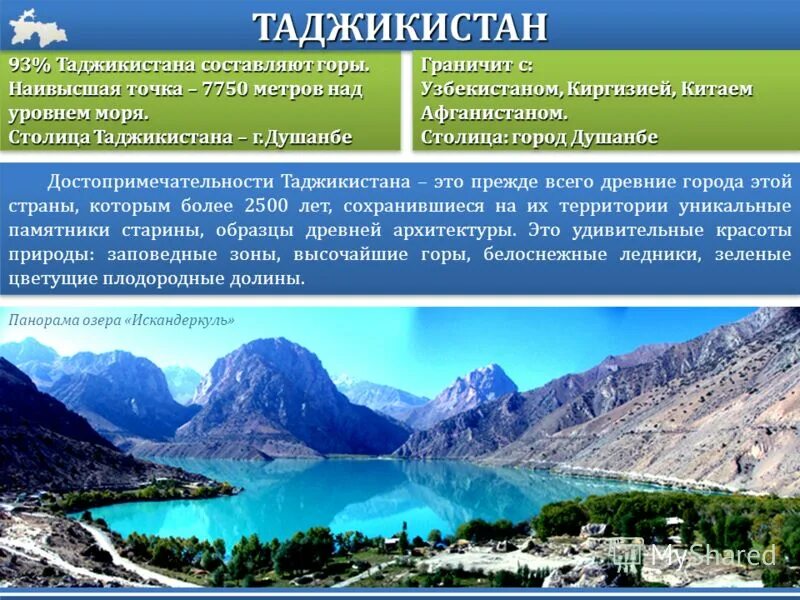 ТАДЖИКИСТАН

93% Таджикистана составляют горы. Наивысшая точка – 7750 метров над уровнем моря.
Столица Таджикистана – г.Душанбе

Граничит с:
Узбекистаном, Киргизией, Китаем Афганистаном.
Столица: город Душанбе

Достопримечательности Таджикистана – это прежде всего древние города этой страны, которым более 2500 лет, сохранившиеся на их территории уникальные памятники старины, образцы древней архитектуры. Это удивительные красоты природы: заповедные зоны, высочайшие горы, белоснежные ледники, зеленые цветущие плодородные долины.

Панорама озера «Искандеркуль»

MyShared